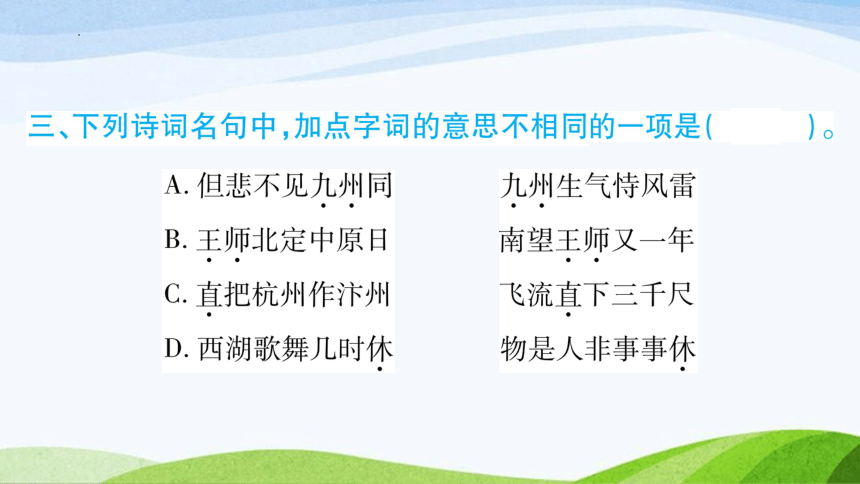 三、下列诗词名句中，加点字词的意思不相同的一项是(　　)。

A. 但悲不见九州同　　九州生气恃风雷
B. 王师北定中原日　　南望王师又一年
C. 直把杭州作汴州　　飞流直下三千尺
D. 西湖歌舞几时休　　物是人非事事休